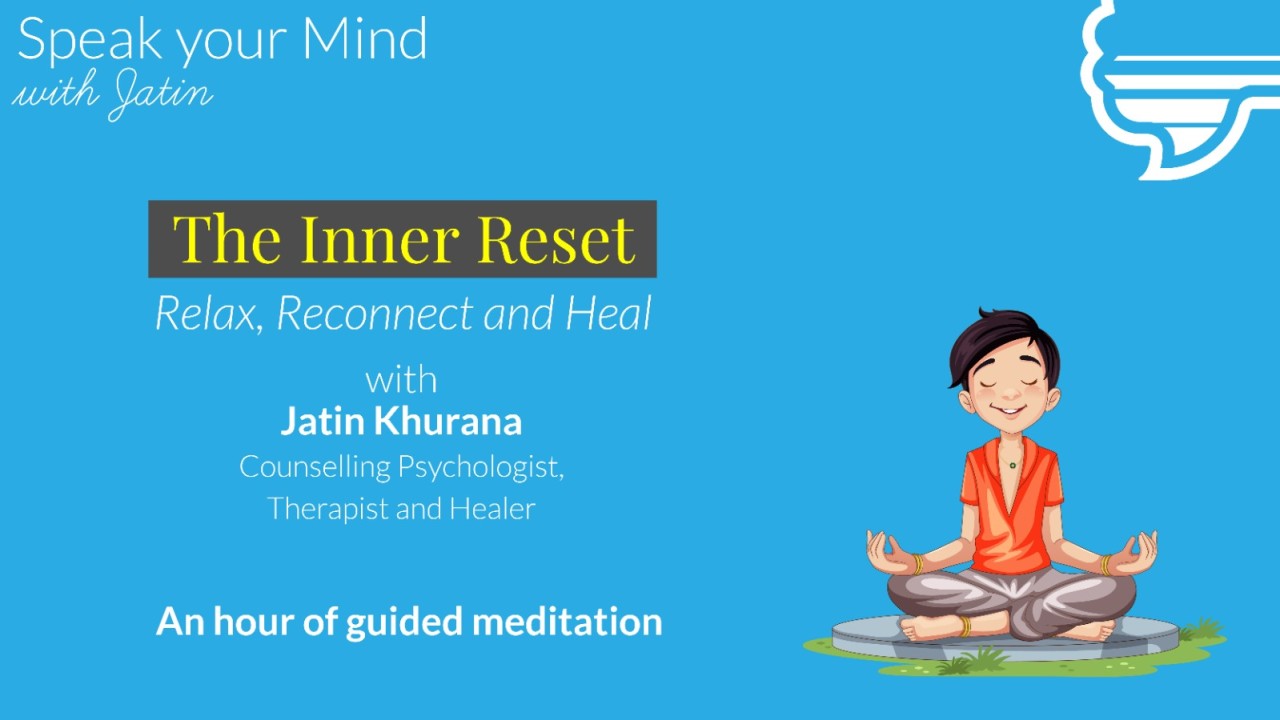 Speak your Mind
with Jatin

The Inner Reset

Relax, Reconnect and Heal

with
Jatin Khurana
Counselling Psychologist,
Therapist and Healer

An hour of guided meditation